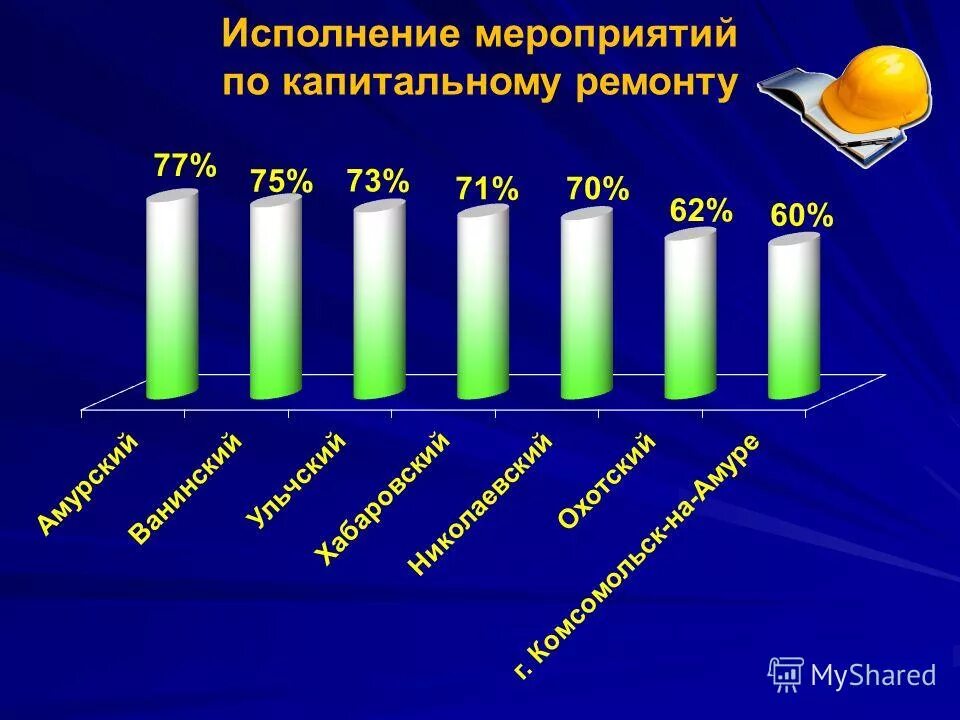 Исполнение мероприятий по капитальному ремонту

77%
75%
73%
71%
70%
62%
60%

Амурский
Ванинский
Ульчский
Хабаровский
Николаевский
Охотский
г. Комсомольск-на-Амуре

MyShared